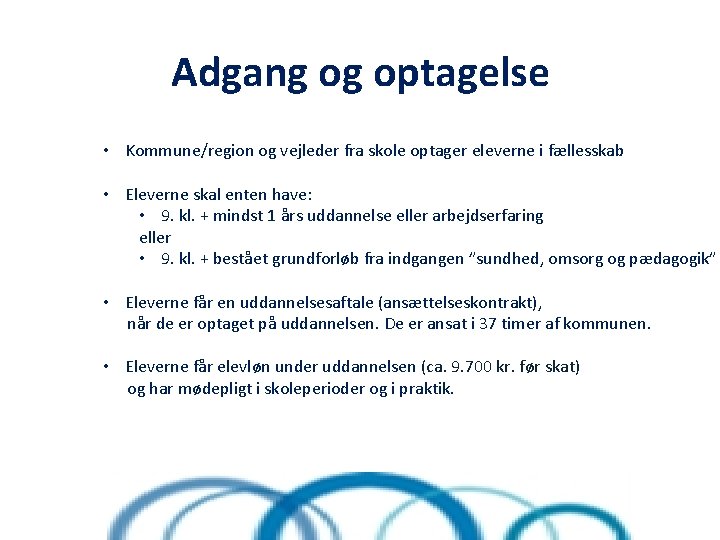 Adgang og optagelse

• Kommune/region og vejleder fra skole optager eleverne i fællesskab

• Eleverne skal enten have:
  • 9. kl. + mindst 1 års uddannelse eller arbejdserfaring
  eller
  • 9. kl. + bestået grundforløb fra indgangen "sundhed, omsorg og pædagogik"

• Eleverne får en uddannelsesaftale (ansættelseskontrakt), når de er optaget på uddannelsen. De er ansat i 37 timer af kommunen.

• Eleverne får elevløn under uddannelsen (ca. 9.700 kr. før skat) og har mødepligt i skoleperioder og i praktik.